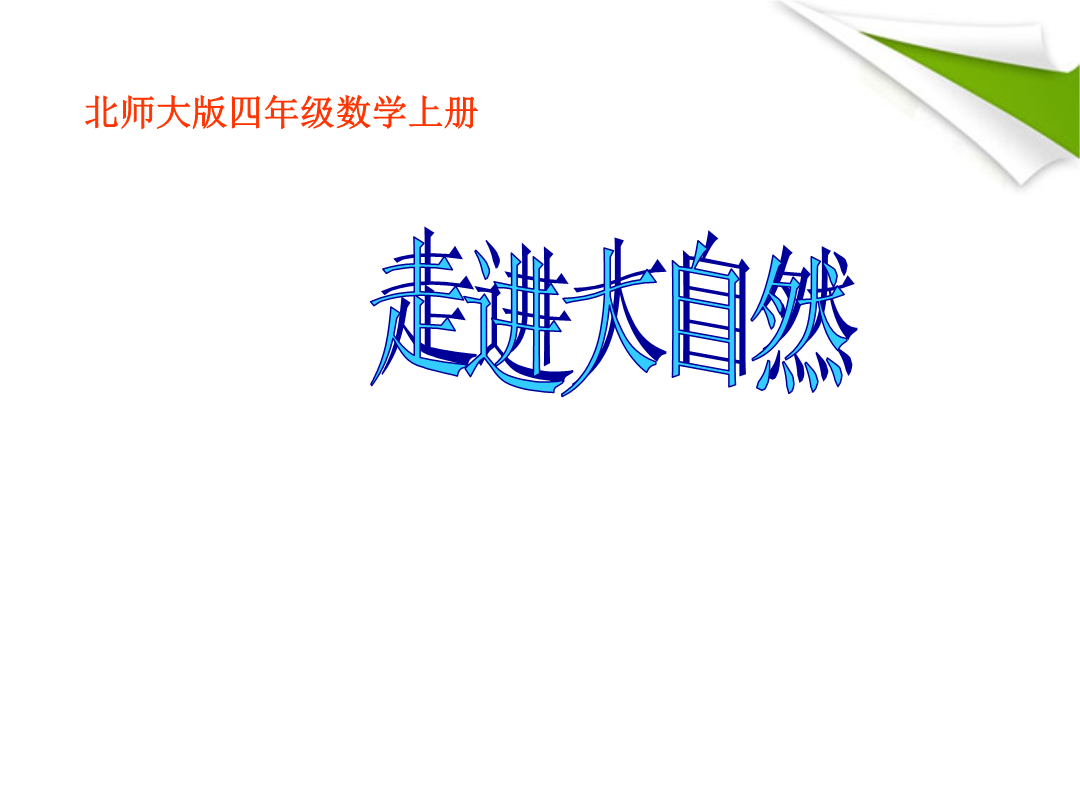 北师大版四年级数学上册

走进大自然